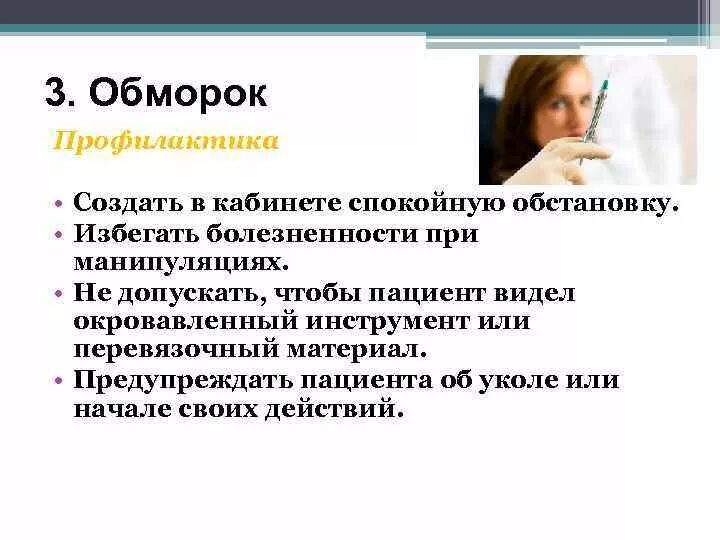 3. Обморок

Профилактика

• Создать в кабинете спокойную обстановку.
• Избегать болезненности при манипуляциях.
• Не допускать, чтобы пациент видел окровавленный инструмент или перевязочный материал.
• Предупреждать пациента об уколе или начале своих действий.